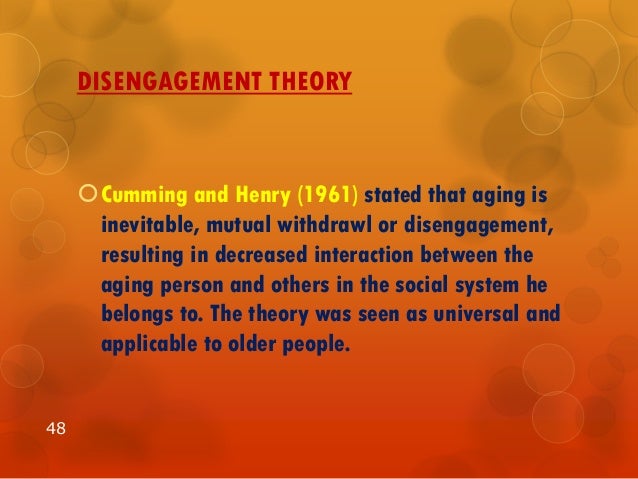 DISENGAGEMENT THEORY

Cumming and Henry (1961) stated that aging is inevitable, mutual withdrawl or disengagement, resulting in decreased interaction between the aging person and others in the social system he belongs to. The theory was seen as universal and applicable to older people.

48